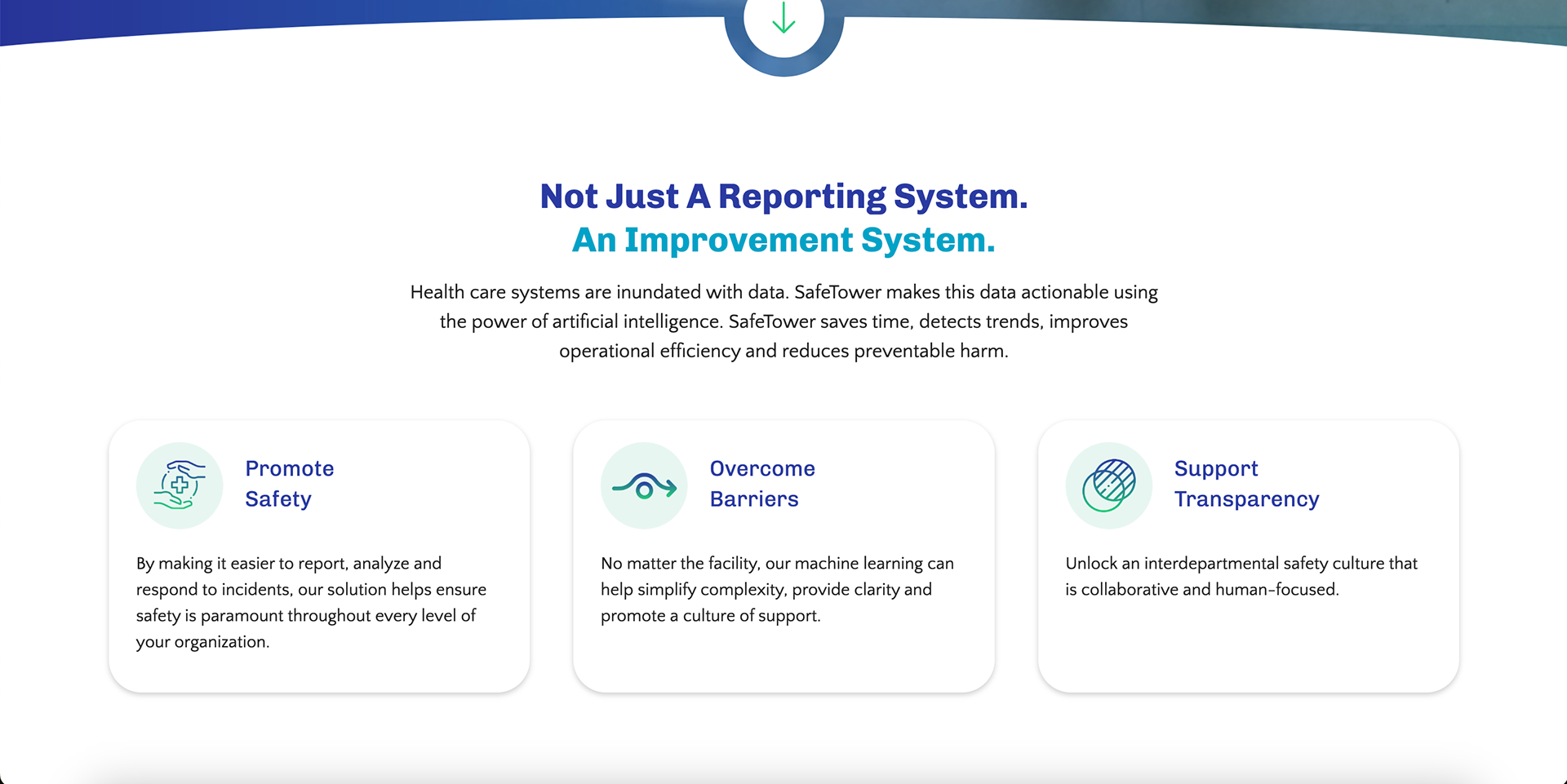 Not Just A Reporting System.
An Improvement System.

Health care systems are inundated with data. SafeTower makes this data actionable using the power of artificial intelligence. SafeTower saves time, detects trends, improves operational efficiency and reduces preventable harm.

Promote Safety

By making it easier to report, analyze and respond to incidents, our solution helps ensure safety is paramount throughout every level of your organization.

Overcome Barriers

No matter the facility, our machine learning can help simplify complexity, provide clarity and promote a culture of support.

Support Transparency

Unlock an interdepartmental safety culture that is collaborative and human-focused.